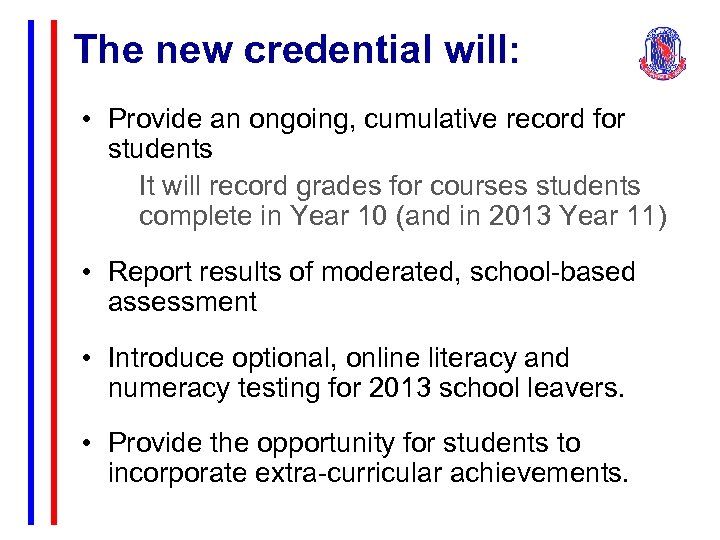 The new credential will:

• Provide an ongoing, cumulative record for students

It will record grades for courses students complete in Year 10 (and in 2013 Year 11)

• Report results of moderated, school-based assessment

• Introduce optional, online literacy and numeracy testing for 2013 school leavers.

• Provide the opportunity for students to incorporate extra-curricular achievements.